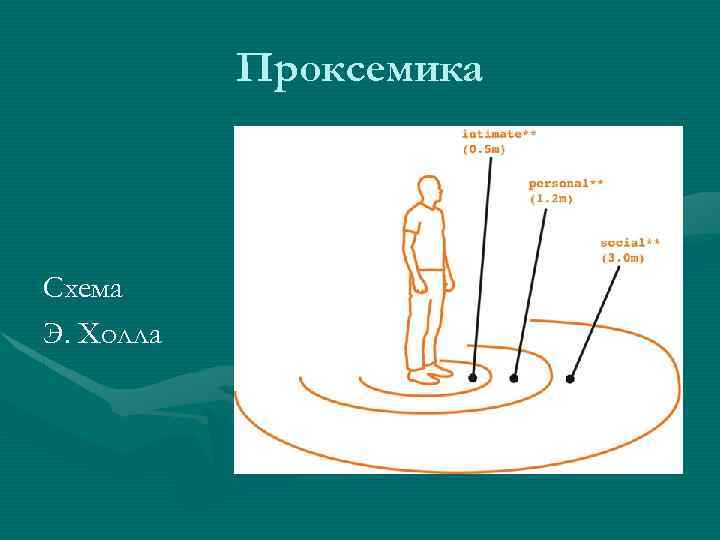 Проксемика

Схема
Э. Холла

intimate**
(0.5m)

personal**
(1.2m)

social**
(3.0m)